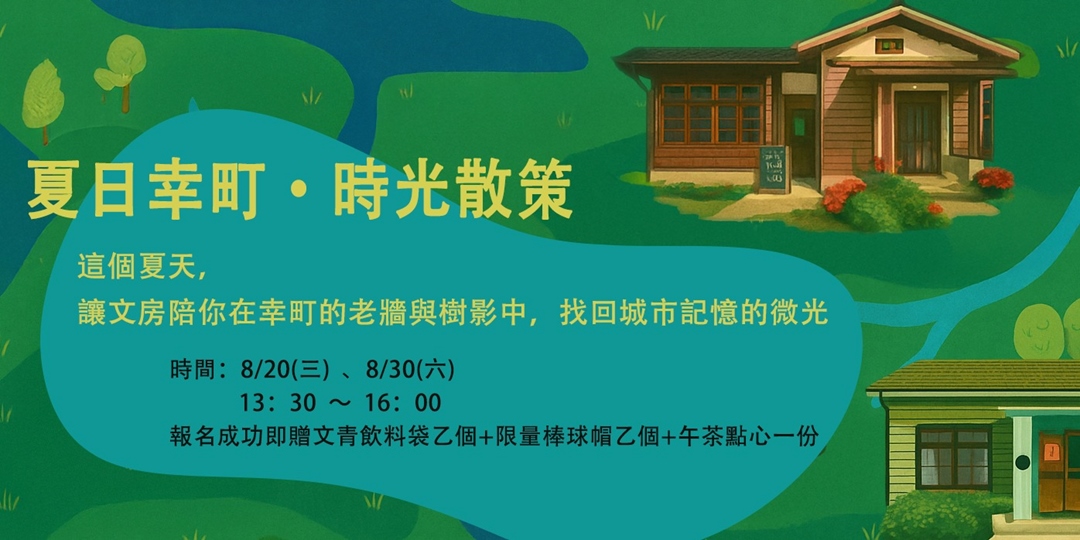 夏日幸町・時光散策

這個夏天，
讓文房陪你在幸町的老牆與樹影中，找回城市記憶的微光

時間：8/20(三) 、8/30(六)
13：30 ～ 16：00
報名成功即贈文青飲料袋乙個+限量棒球帽乙個+午茶點心一份